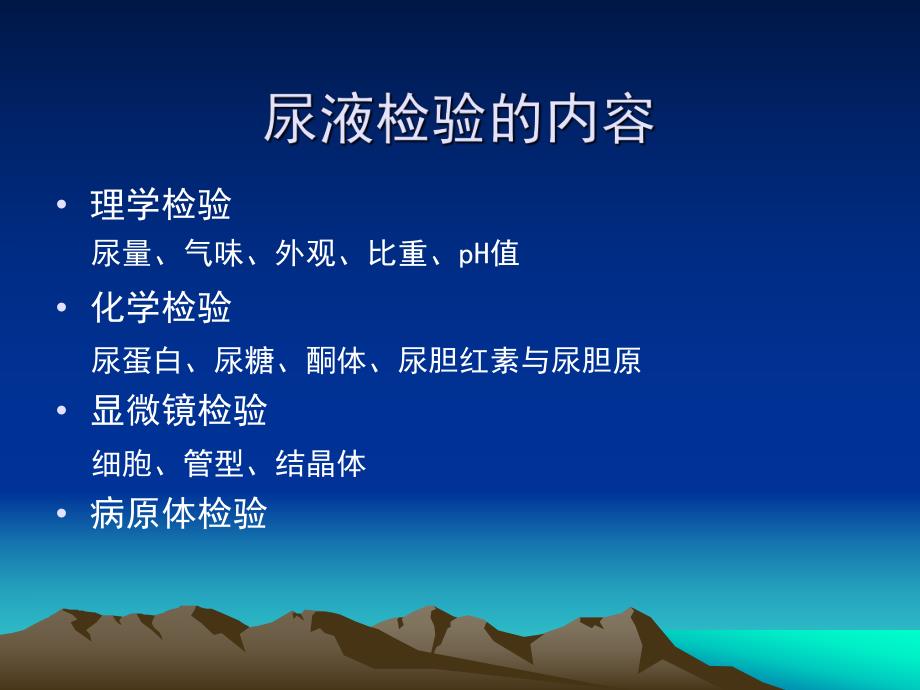 尿液检验的内容

• 理学检验
尿量、气味、外观、比重、pH值

• 化学检验
尿蛋白、尿糖、酮体、尿胆红素与尿胆原

• 显微镜检验
细胞、管型、结晶体

• 病原体检验